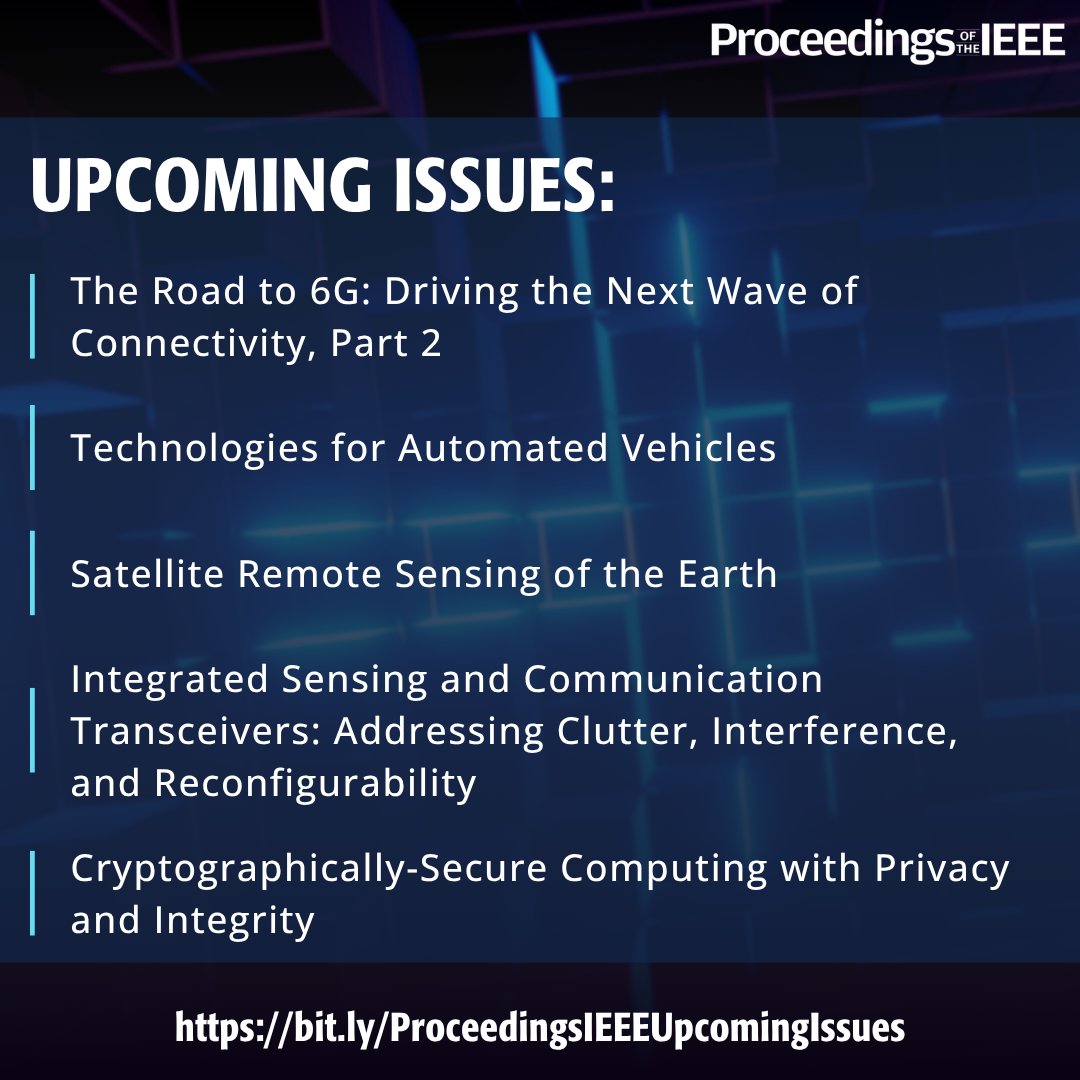 Proceedings OF THE IEEE

UPCOMING ISSUES:

The Road to 6G: Driving the Next Wave of Connectivity, Part 2

Technologies for Automated Vehicles

Satellite Remote Sensing of the Earth

Integrated Sensing and Communication Transceivers: Addressing Clutter, Interference, and Reconfigurability

Cryptographically-Secure Computing with Privacy and Integrity

https://bit.ly/ProceedingsIEEEUpcomingIssues